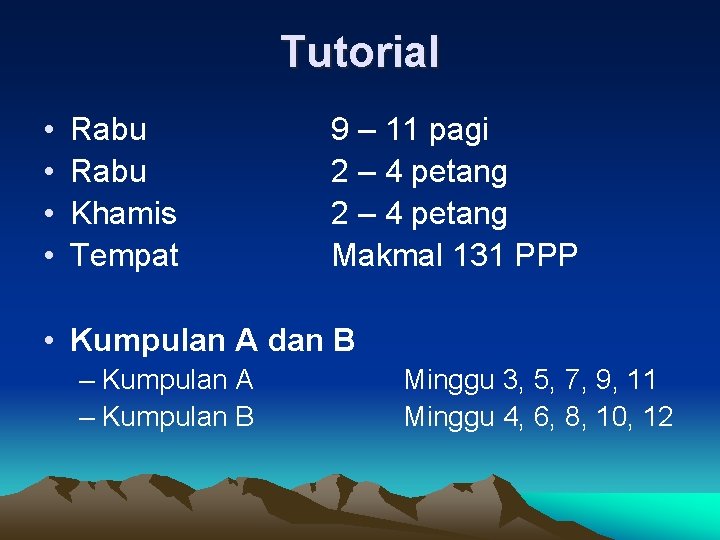 Tutorial

• Rabu 9 – 11 pagi
• Rabu 2 – 4 petang
• Khamis 2 – 4 petang
• Tempat Makmal 131 PPP

• Kumpulan A dan B
– Kumpulan A Minggu 3, 5, 7, 9, 11
– Kumpulan B Minggu 4, 6, 8, 10, 12